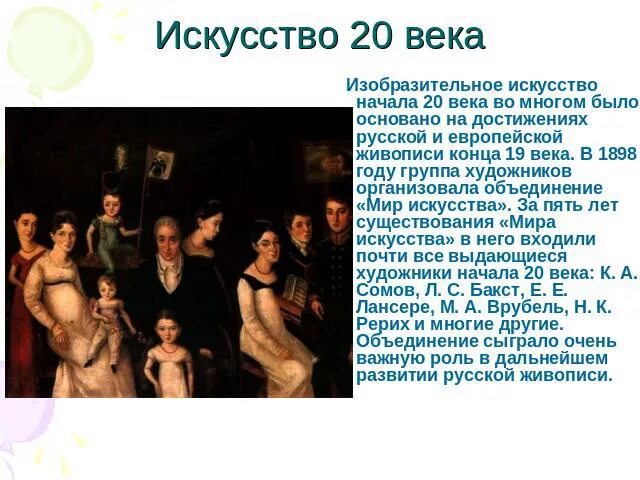 Искусство 20 века

Изобразительное искусство начала 20 века во многом было основано на достижениях русской и европейской живописи конца 19 века. В 1898 году группа художников организовала объединение «Мир искусства». За пять лет существования «Мира искусства» в него входили почти все выдающиеся художники начала 20 века: К. А. Сомов, Л. С. Бакст, Е. Е. Лансере, М. А. Врубель, Н. К. Рерих и многие другие. Объединение сыграло очень важную роль в дальнейшем развитии русской живописи.